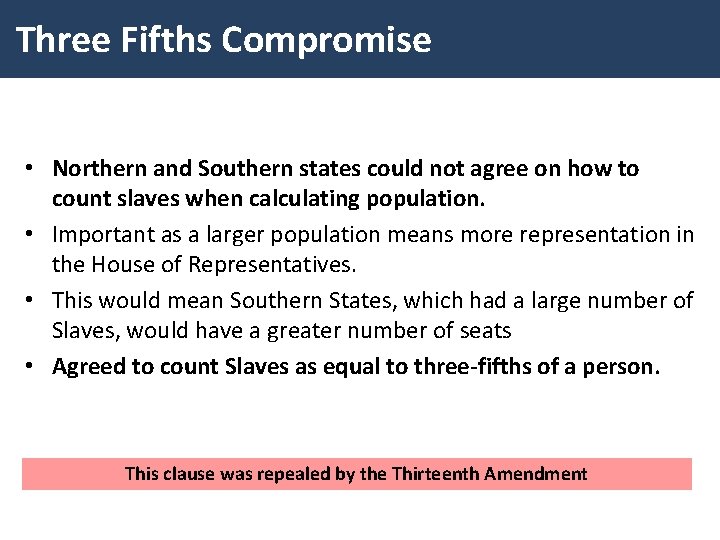 Three Fifths Compromise

• Northern and Southern states could not agree on how to count slaves when calculating population.
• Important as a larger population means more representation in the House of Representatives.
• This would mean Southern States, which had a large number of Slaves, would have a greater number of seats
• Agreed to count Slaves as equal to three-fifths of a person.

This clause was repealed by the Thirteenth Amendment